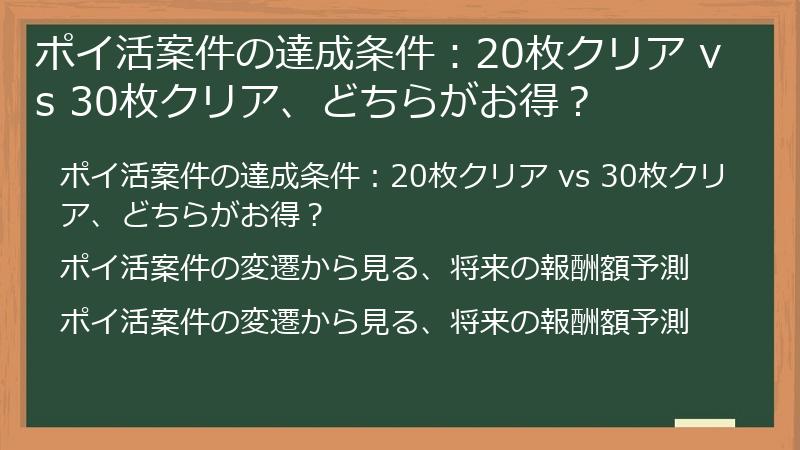 ポイ活案件の達成条件：20枚クリア vs 30枚クリア、どちらがお得？

ポイ活案件の達成条件：20枚クリア vs 30枚クリア、どちらがお得？

ポイ活案件の変遷から見る、将来の報酬額予測

ポイ活案件の変遷から見る、将来の報酬額予測